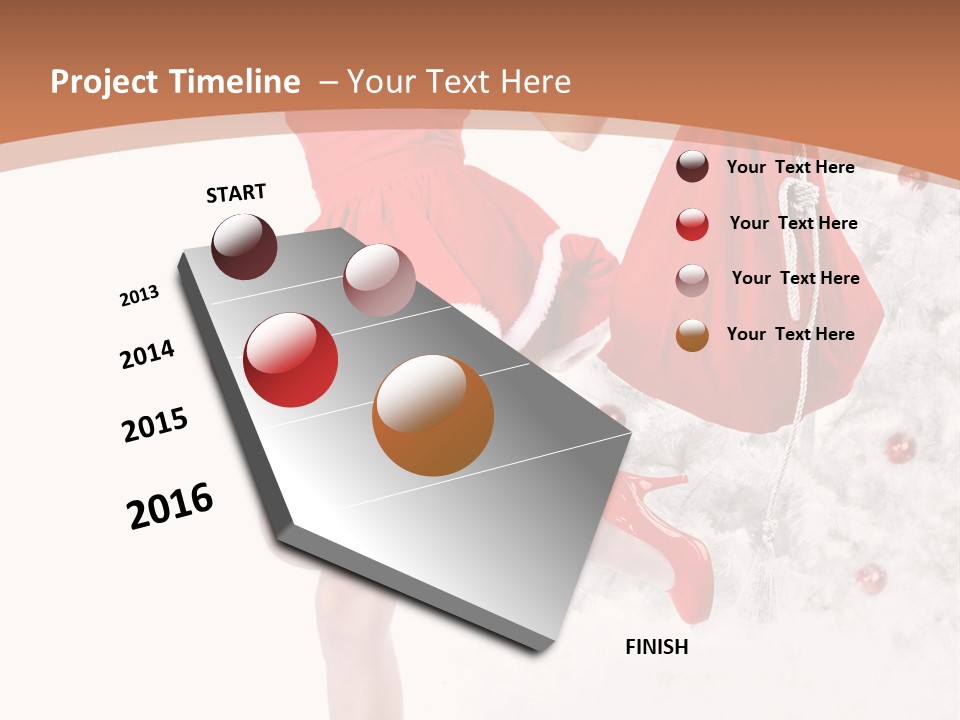 Project Timeline – Your Text Here

START

2013

2014

2015

2016

FINISH

Your Text Here

Your Text Here

Your Text Here

Your Text Here